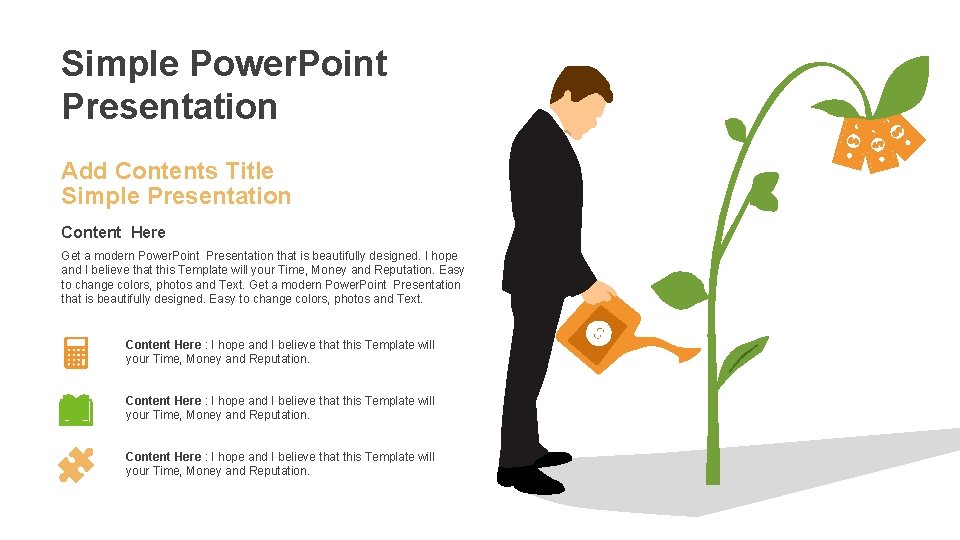 Simple PowerPoint Presentation

Add Contents Title Simple Presentation

Content Here

Get a modern PowerPoint Presentation that is beautifully designed. I hope and I believe that this Template will your Time, Money and Reputation. Easy to change colors, photos and Text. Get a modern PowerPoint Presentation that is beautifully designed. Easy to change colors, photos and Text.

Content Here : I hope and I believe that this Template will your Time, Money and Reputation.

Content Here : I hope and I believe that this Template will your Time, Money and Reputation.

Content Here : I hope and I believe that this Template will your Time, Money and Reputation.